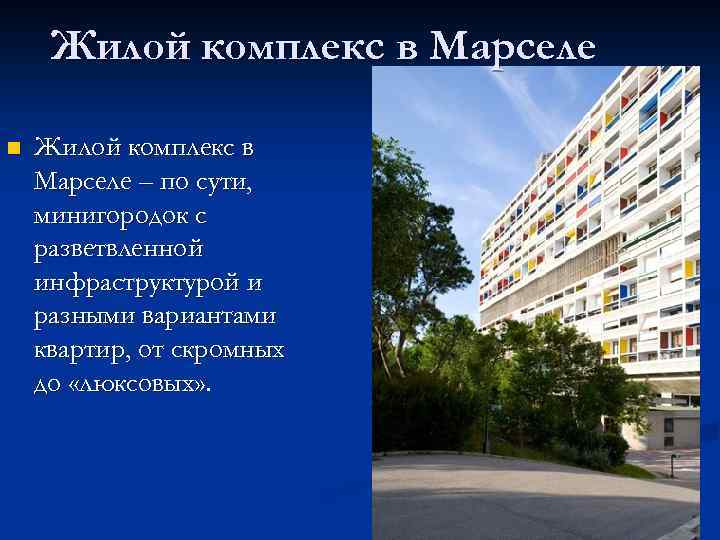 Жилой комплекс в Марселе

Жилой комплекс в Марселе – по сути, минигородок с разветвленной инфраструктурой и разными вариантами квартир, от скромных до «люксовых».